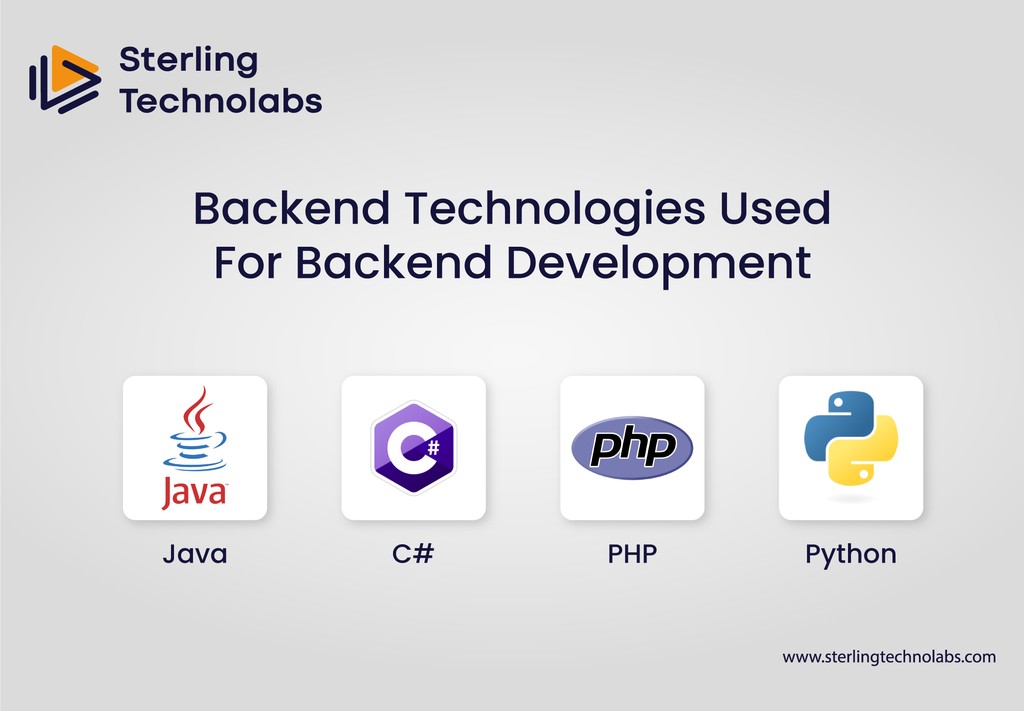 Sterling Technolabs

Backend Technologies Used For Backend Development

Java
Java

C#
C#

php
PHP

Python

www.sterlingtechnolabs.com